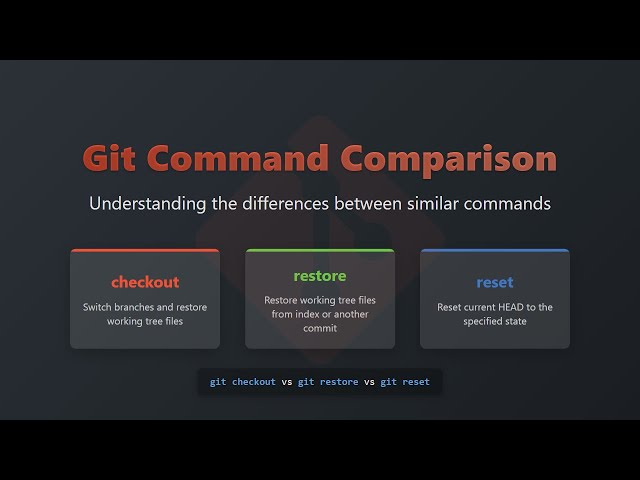 Git Command Comparison

Understanding the differences between similar commands

checkout

Switch branches and restore working tree files

restore

Restore working tree files from index or another commit

reset

Reset current HEAD to the specified state

git checkout vs git restore vs git reset